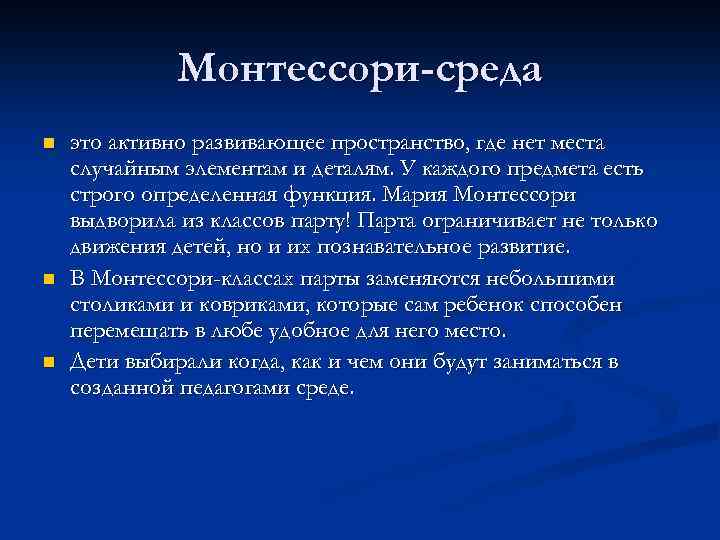 Монтессори-среда

это активно развивающее пространство, где нет места случайным элементам и деталям. У каждого предмета есть строго определенная функция. Мария Монтессори выдворила из классов парту! Парта ограничивает не только движения детей, но и их познавательное развитие.

В Монтессори-классах парты заменяются небольшими столиками и ковриками, которые сам ребенок способен перемещать в любе удобное для него место.

Дети выбирали когда, как и чем они будут заниматься в созданной педагогами среде.